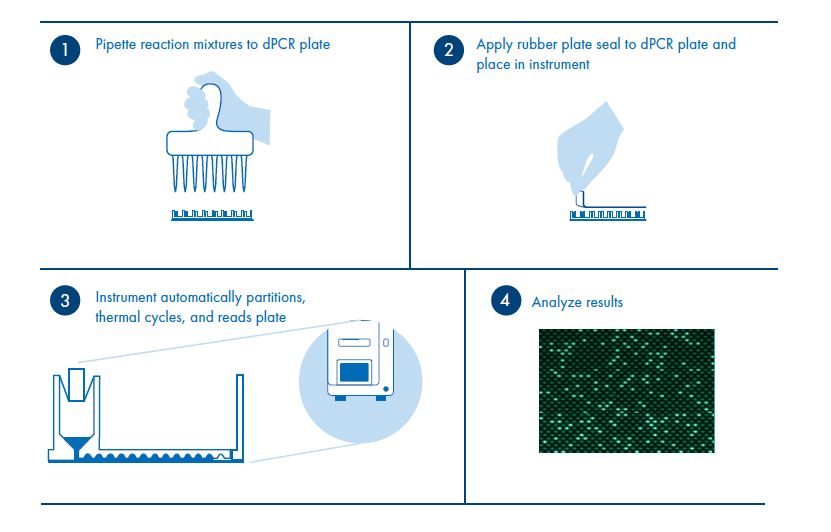 1 Pipette reaction mixtures to dPCR plate

2 Apply rubber plate seal to dPCR plate and place in instrument

3 Instrument automatically partitions, thermal cycles, and reads plate

4 Analyze results